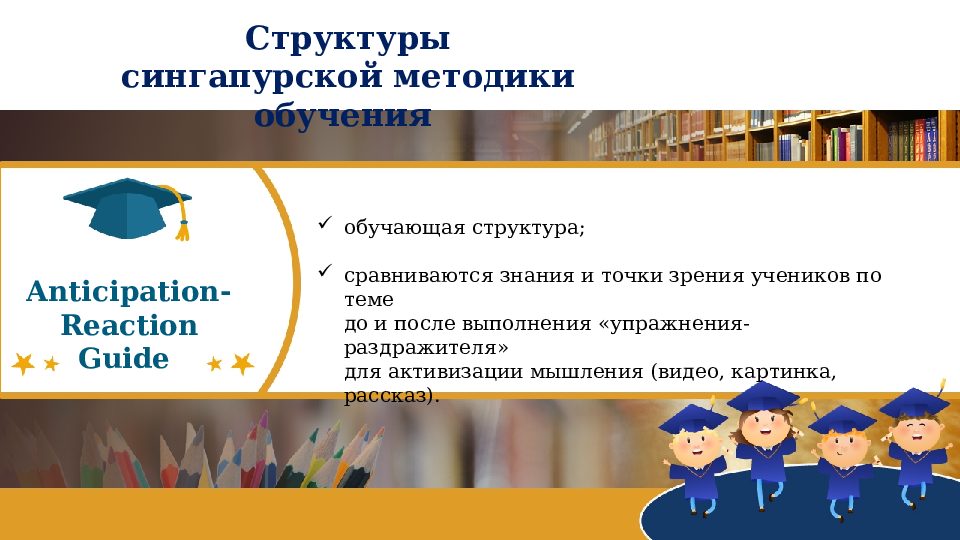 Структуры сингапурской методики обучения

Anticipation-Reaction Guide

✓ обучающая структура;

✓ сравниваются знания и точки зрения учеников по теме до и после выполнения «упражнения-раздражителя» для активизации мышления (видео, картинка, рассказ).